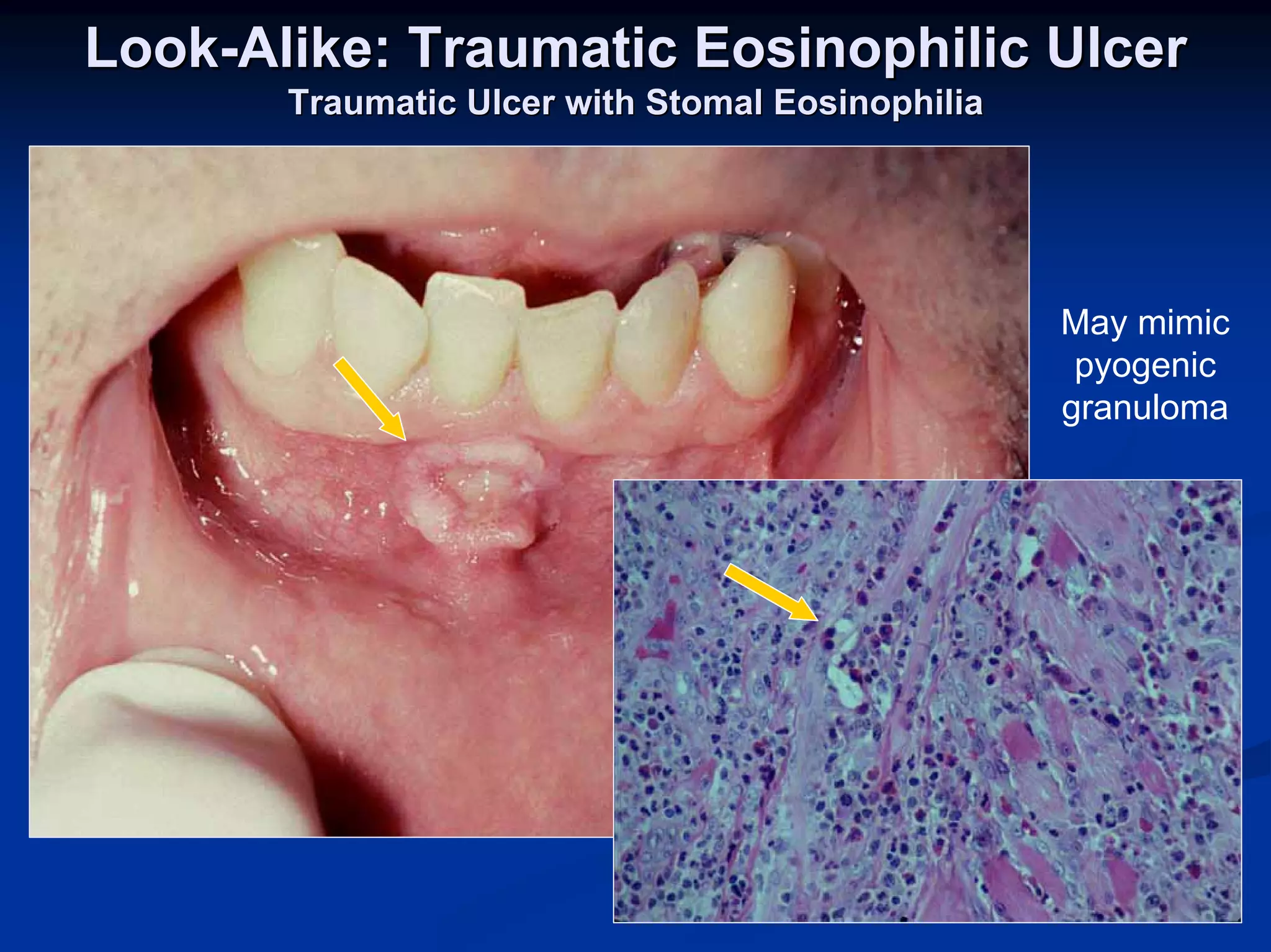 Look-Alike: Traumatic Eosinophilic Ulcer
Traumatic Ulcer with Stomal Eosinophilia

May mimic pyogenic granuloma